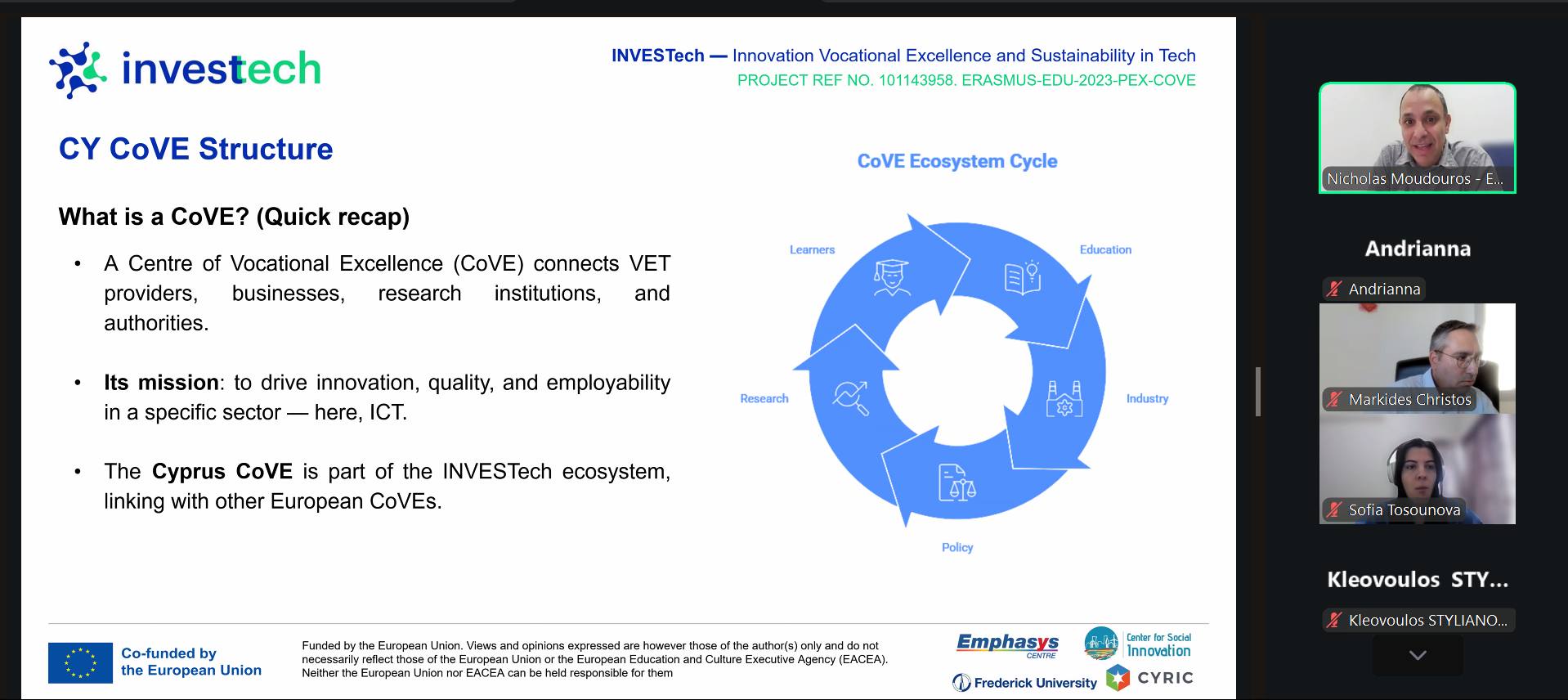 investech

INVESTech — Innovation Vocational Excellence and Sustainability in Tech
PROJECT REF NO. 101143958. ERASMUS-EDU-2023-PEX-COVE

CY CoVE Structure

What is a CoVE? (Quick recap)

• A Centre of Vocational Excellence (CoVE) connects VET providers, businesses, research institutions, and authorities.

• Its mission: to drive innovation, quality, and employability in a specific sector — here, ICT.

• The Cyprus CoVE is part of the INVESTech ecosystem, linking with other European CoVEs.

CoVE Ecosystem Cycle

Learners

Education

Industry

Policy

Research

Co-funded by the European Union

Funded by the European Union. Views and opinions expressed are however those of the author(s) only and do not necessarily reflect those of the European Union or the European Education and Culture Executive Agency (EACEA). Neither the European Union nor EACEA can be held responsible for them

Emphasys CENTRE

Center for Social Innovation

Frederick University

CYRIC

Nicholas Moudouros - E...

Andrianna

Andrianna

Markides Christos

Sofia Tosounova

Kleovoulos STY...

Kleovoulos STYLIANO...